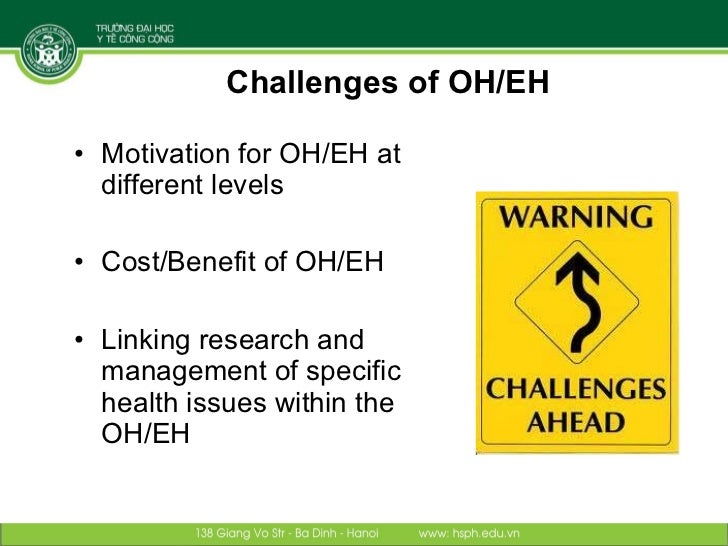 TRƯỜNG ĐẠI HỌC
Y TẾ CÔNG CỘNG

Challenges of OH/EH

• Motivation for OH/EH at different levels

• Cost/Benefit of OH/EH

• Linking research and management of specific health issues within the OH/EH

WARNING

CHALLENGES AHEAD

138 Giang Vo Str - Ba Dinh - Hanoi www: hsph.edu.vn